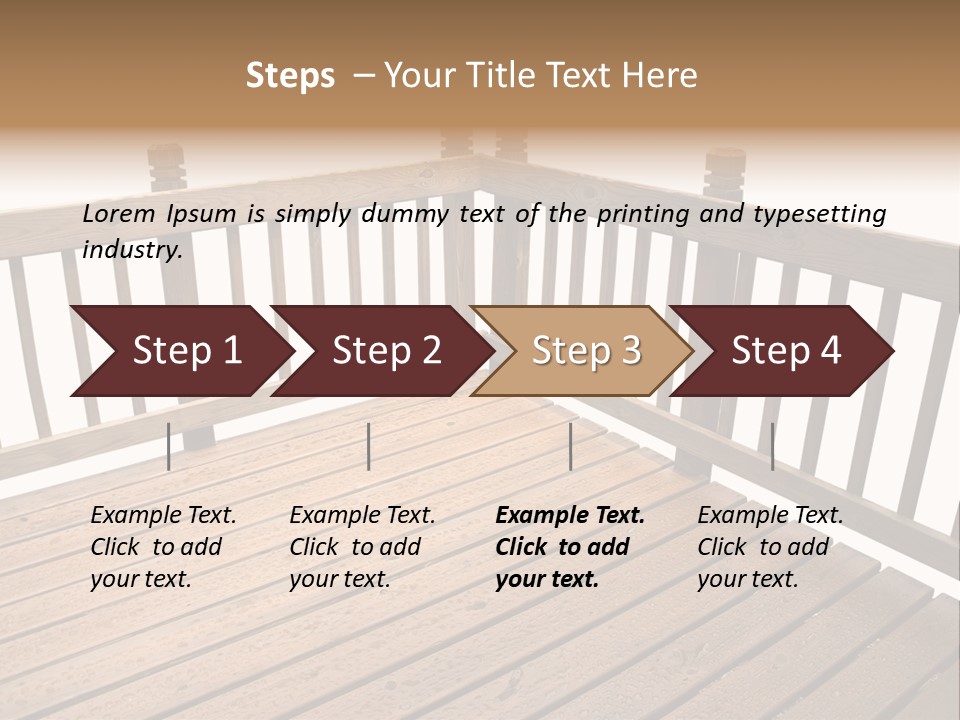 Steps – Your Title Text Here

Lorem Ipsum is simply dummy text of the printing and typesetting industry.

Step 1

Step 2

Step 3

Step 4

Example Text. Click to add your text.

Example Text. Click to add your text.

Example Text. Click to add your text.

Example Text. Click to add your text.